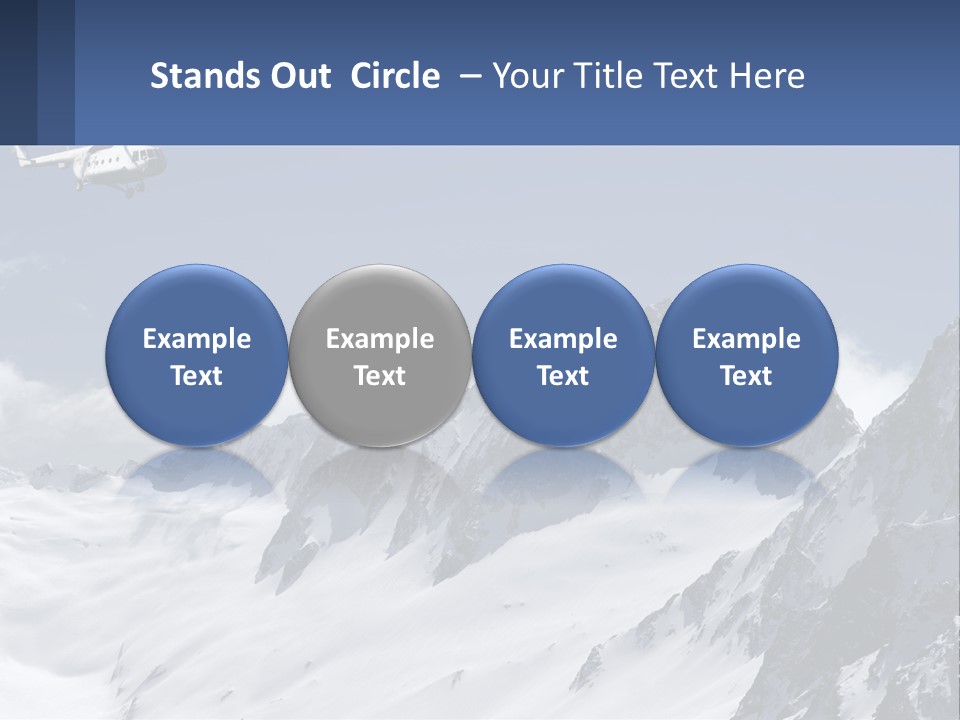 Stands Out Circle – Your Title Text Here

Example Text

Example Text

Example Text

Example Text